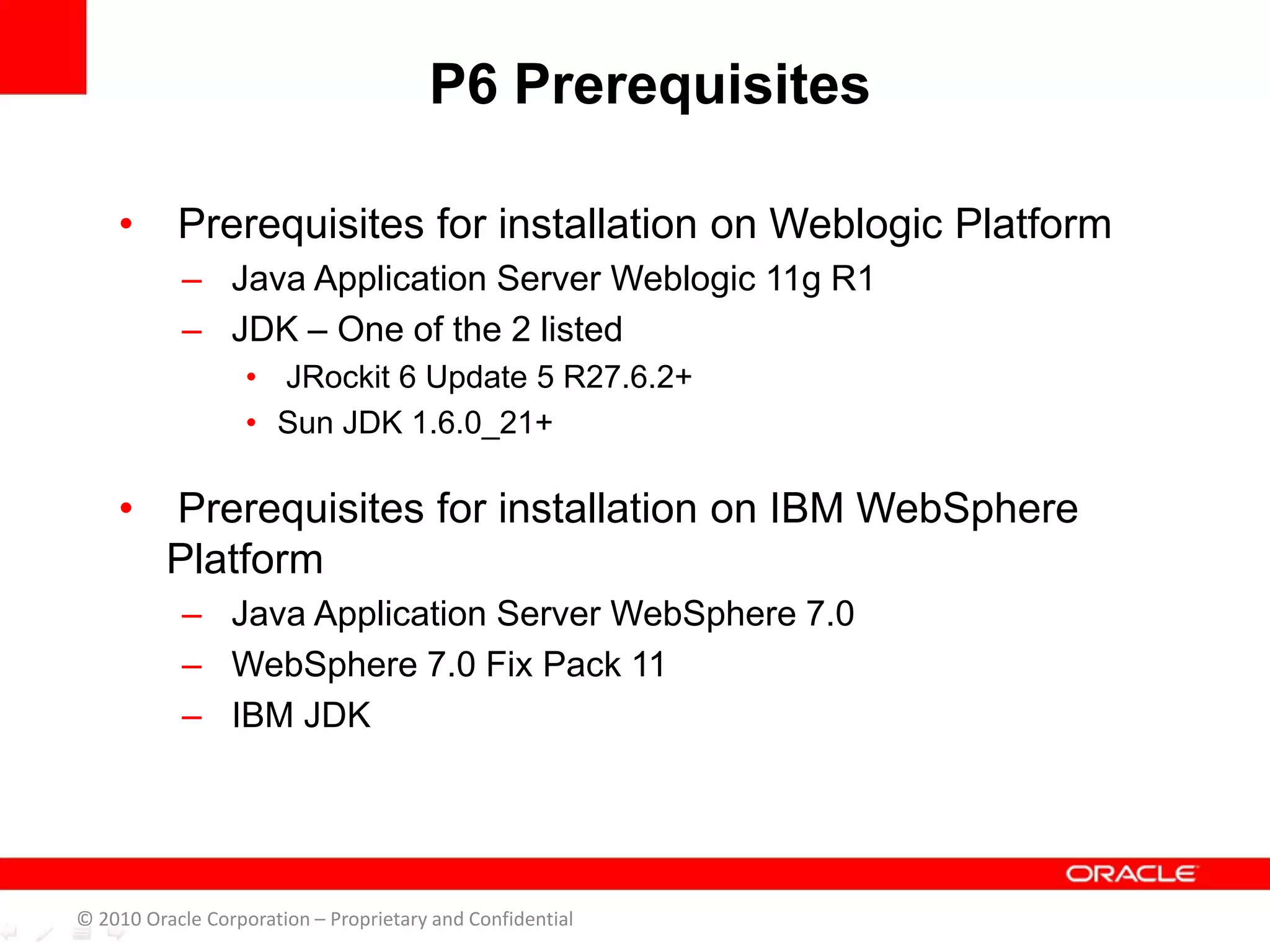 P6 Prerequisites

• Prerequisites for installation on Weblogic Platform
– Java Application Server Weblogic 11g R1
– JDK – One of the 2 listed
• JRockit 6 Update 5 R27.6.2+
• Sun JDK 1.6.0_21+

• Prerequisites for installation on IBM WebSphere Platform
– Java Application Server WebSphere 7.0
– WebSphere 7.0 Fix Pack 11
– IBM JDK

ORACLE

© 2010 Oracle Corporation – Proprietary and Confidential